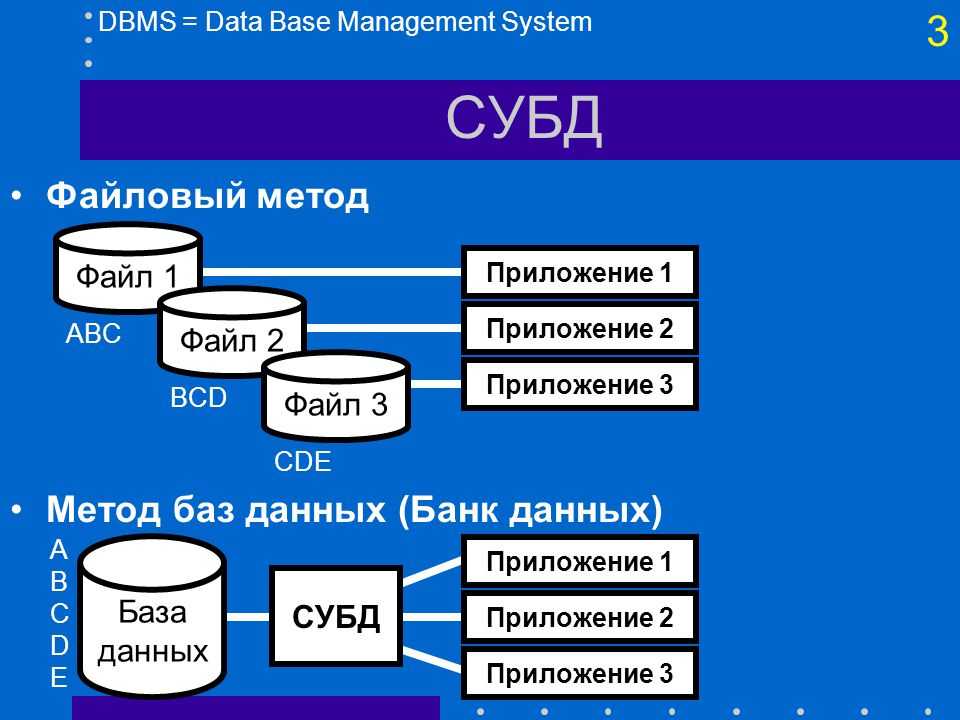 DBMS = Data Base Management System

3

СУБД

• Файловый метод

Файл 1
ABC
Файл 2
BCD
Файл 3
CDE

Приложение 1
Приложение 2
Приложение 3

• Метод баз данных (Банк данных)

A
B
C
D
E
База данных

СУБД

Приложение 1
Приложение 2
Приложение 3